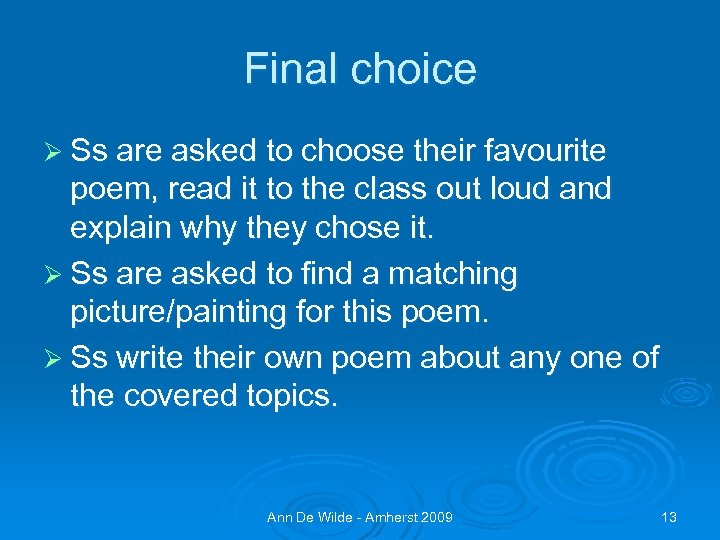 Final choice

➢ Ss are asked to choose their favourite poem, read it to the class out loud and explain why they chose it.

➢ Ss are asked to find a matching picture/painting for this poem.

➢ Ss write their own poem about any one of the covered topics.

Ann De Wilde - Amherst 2009

13